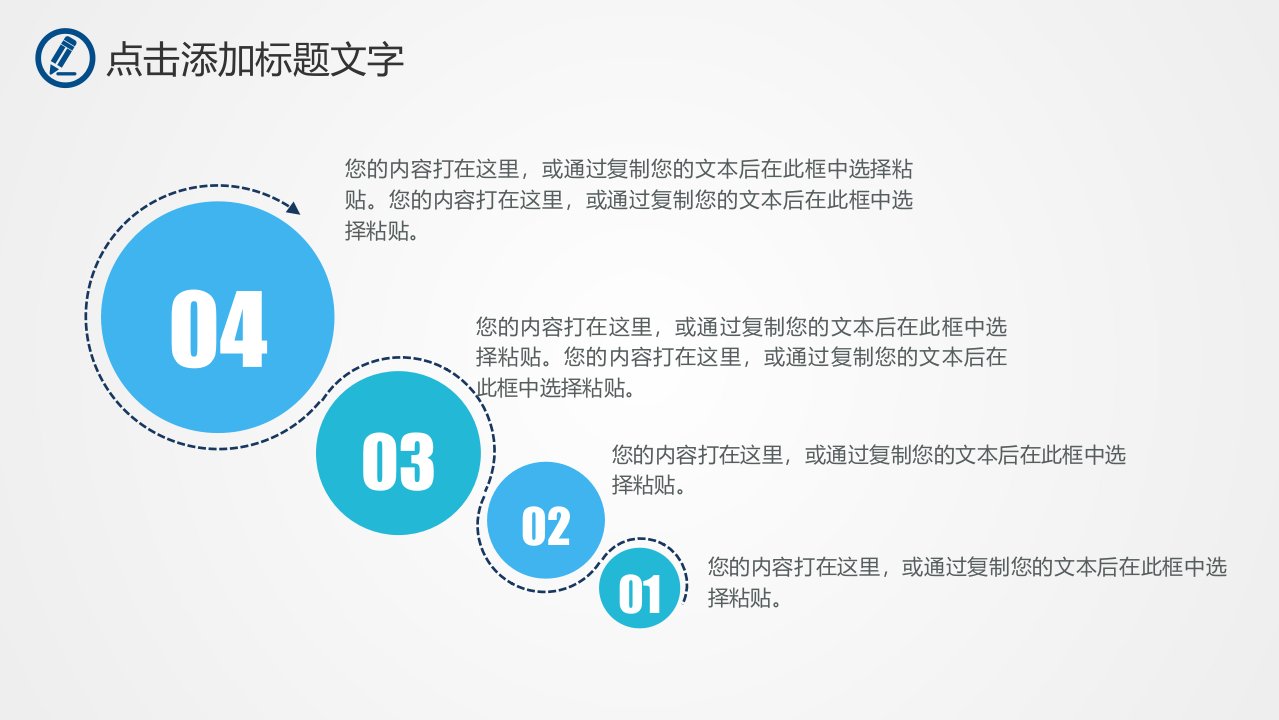 点击添加标题文字

您的内容打在这里，或通过复制您的文本后在此框中选择粘贴。您的内容打在这里，或通过复制您的文本后在此框中选择粘贴。

04

您的内容打在这里，或通过复制您的文本后在此框中选择粘贴。您的内容打在这里，或通过复制您的文本后在此框中选择粘贴。

03

您的内容打在这里，或通过复制您的文本后在此框中选择粘贴。

02

您的内容打在这里，或通过复制您的文本后在此框中选择粘贴。

01